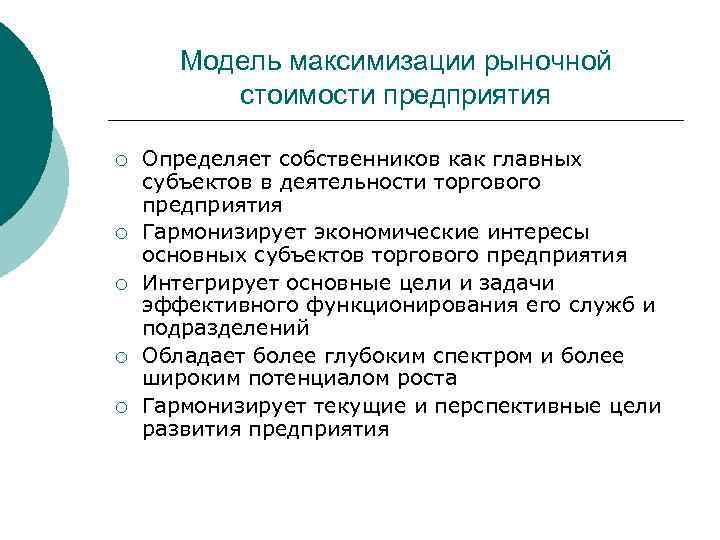 Модель максимизации рыночной стоимости предприятия

○ Определяет собственников как главных субъектов в деятельности торгового предприятия
○ Гармонизирует экономические интересы основных субъектов торгового предприятия
○ Интегрирует основные цели и задачи эффективного функционирования его служб и подразделений
○ Обладает более глубоким спектром и более широким потенциалом роста
○ Гармонизирует текущие и перспективные цели развития предприятия